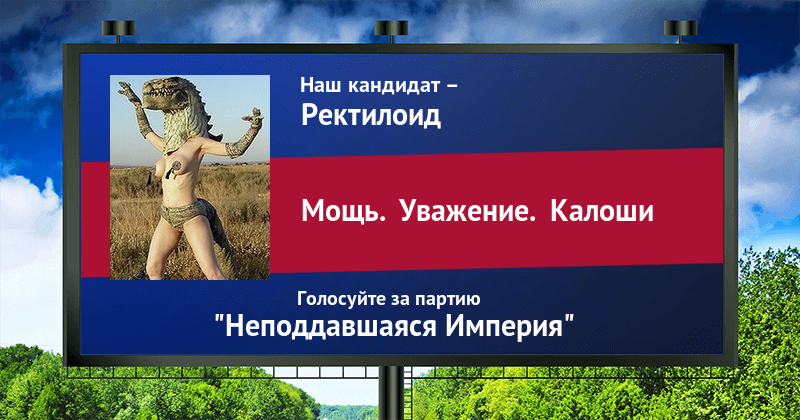 Наш кандидат –
Ректилоид

Мощь. Уважение. Калоши

Голосуйте за партию
"Неподдавшаяся Империя"